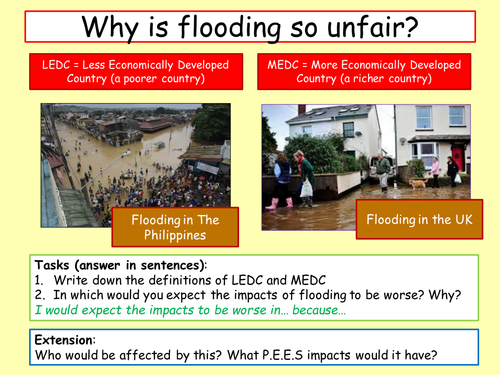 Why is flooding so unfair?

LEDC = Less Economically Developed Country (a poorer country)

MEDC = More Economically Developed Country (a richer country)

Flooding in The Philippines

Flooding in the UK

Tasks (answer in sentences):
1. Write down the definitions of LEDC and MEDC
2. In which would you expect the impacts of flooding to be worse? Why?
I would expect the impacts to be worse in… because…

Extension:
Who would be affected by this? What P.E.E.S impacts would it have?